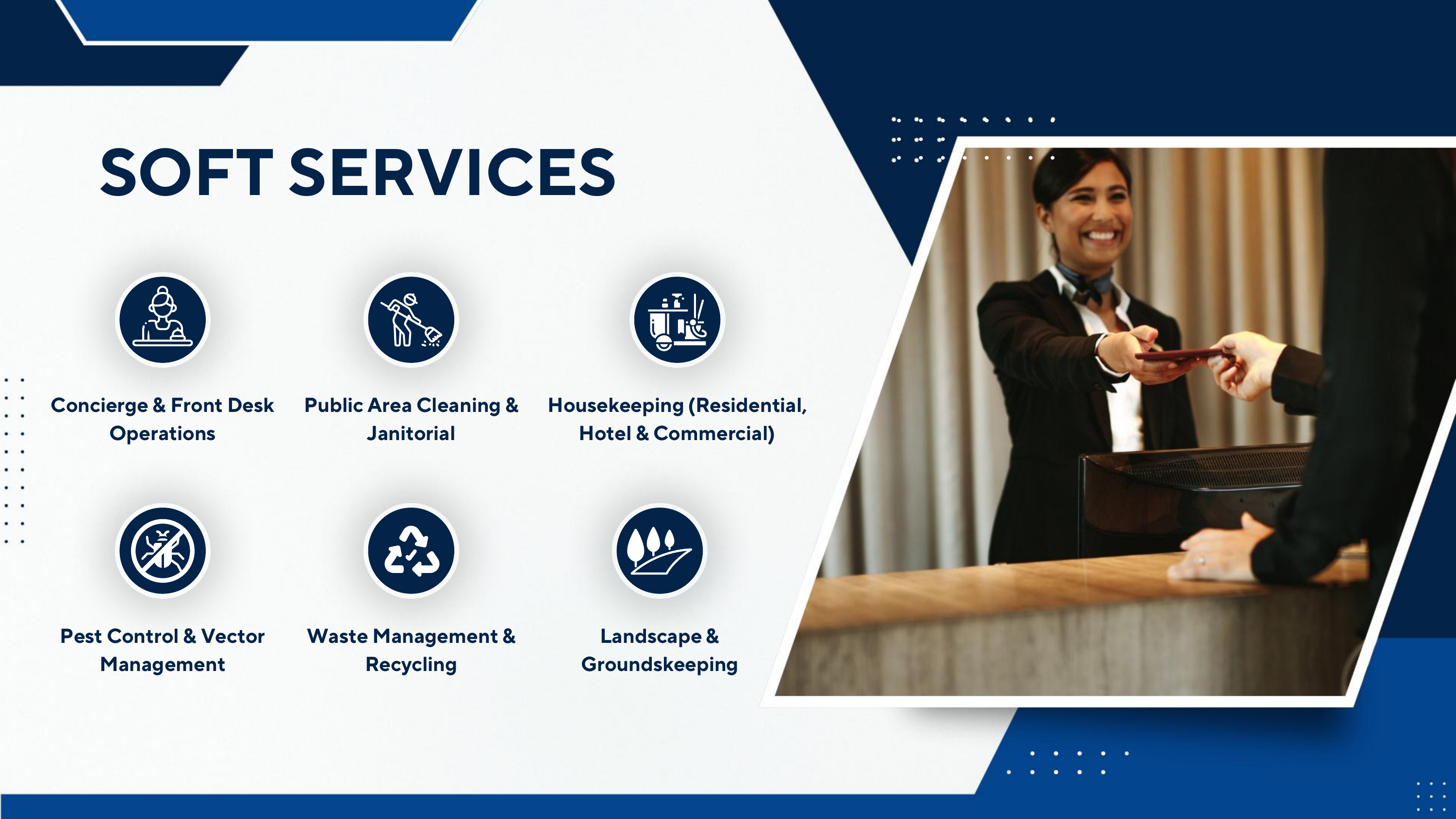 SOFT SERVICES

Concierge & Front Desk Operations

Public Area Cleaning & Janitorial

Housekeeping (Residential, Hotel & Commercial)

Pest Control & Vector Management

Waste Management & Recycling

Landscape & Groundskeeping